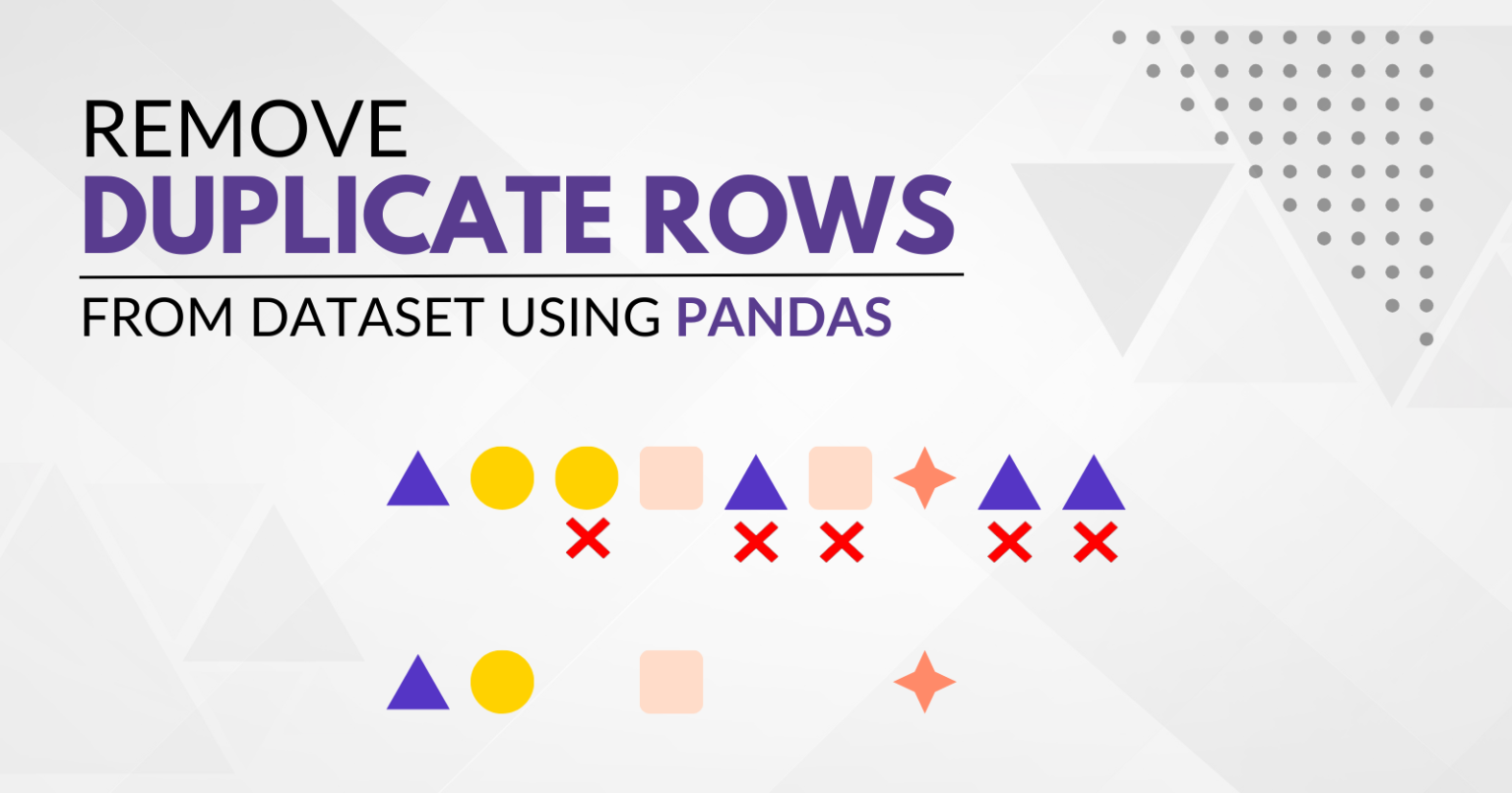 REMOVE
DUPLICATE ROWS
FROM DATASET USING PANDAS